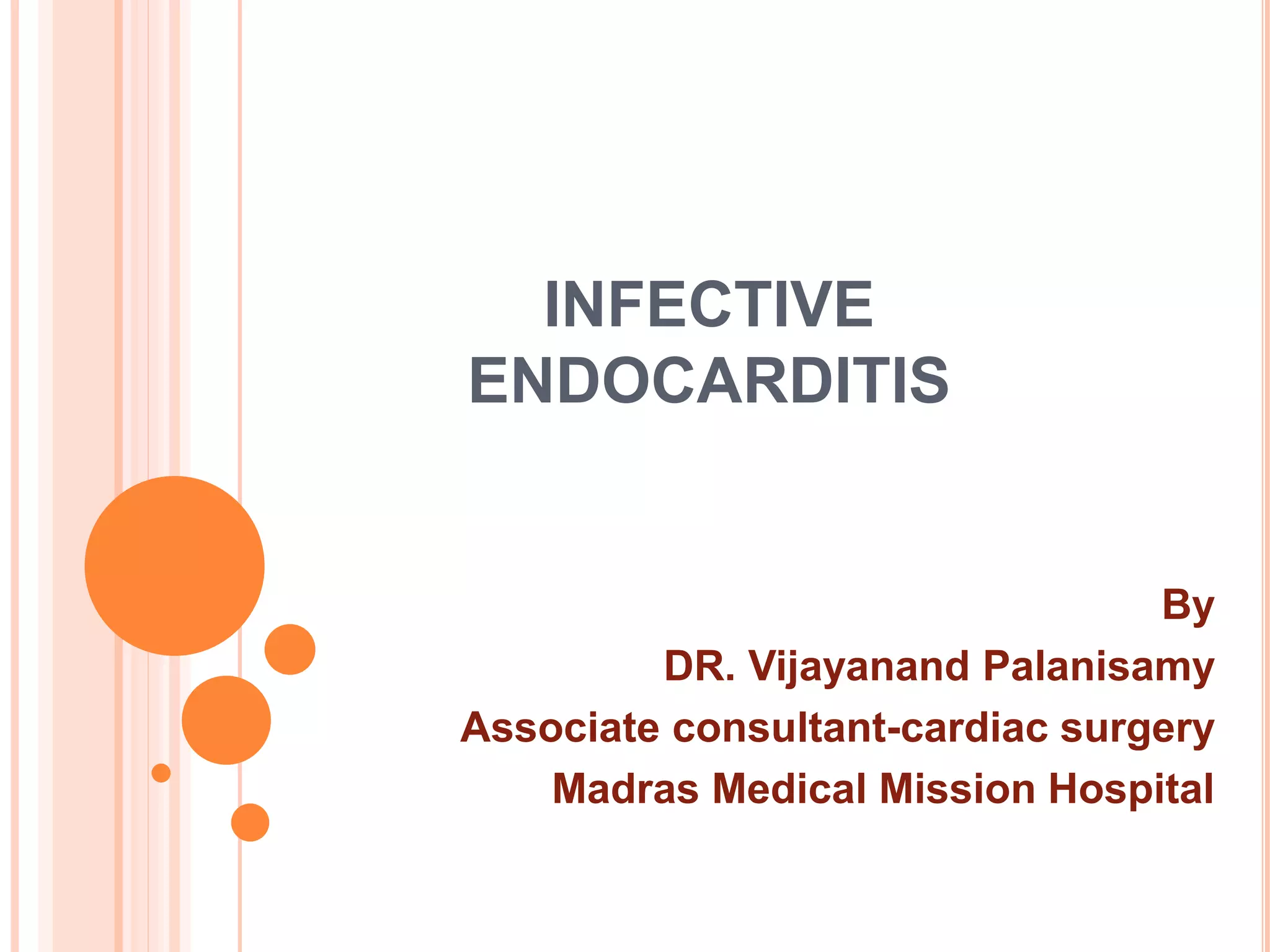 INFECTIVE ENDOCARDITIS

By
DR. Vijayanand Palanisamy
Associate consultant-cardiac surgery
Madras Medical Mission Hospital